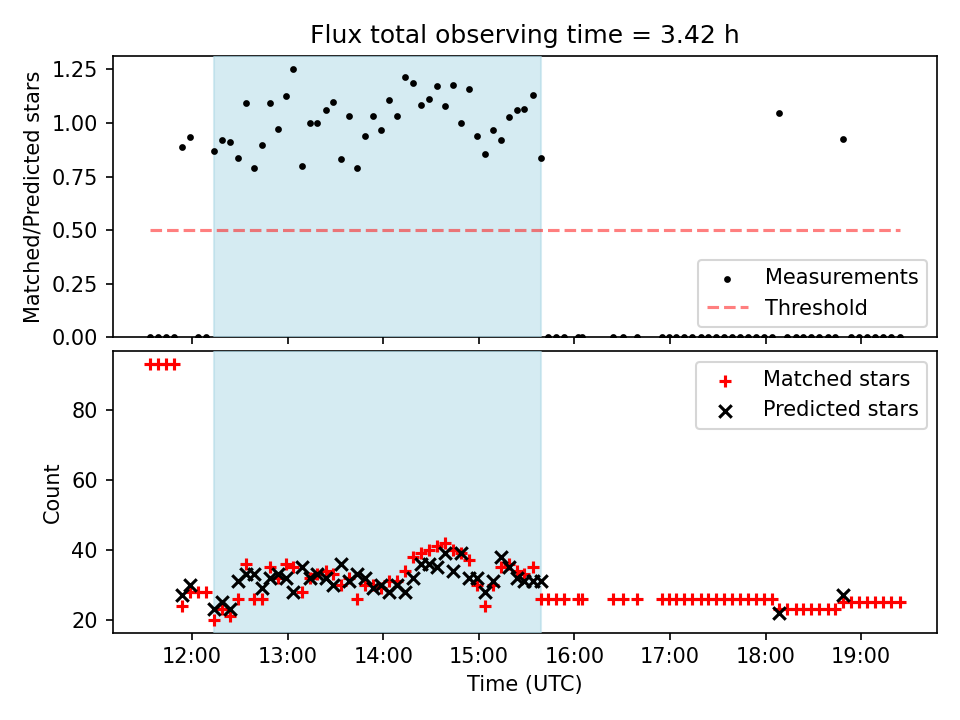 Flux total observing time = 3.42 h

Matched/Predicted stars

1.25
1.00
0.75
0.50
0.25
0.00

Measurements
Threshold

Count

80
60
40
20

Matched stars
Predicted stars

12:00
13:00
14:00
15:00
16:00
17:00
18:00
19:00

Time (UTC)